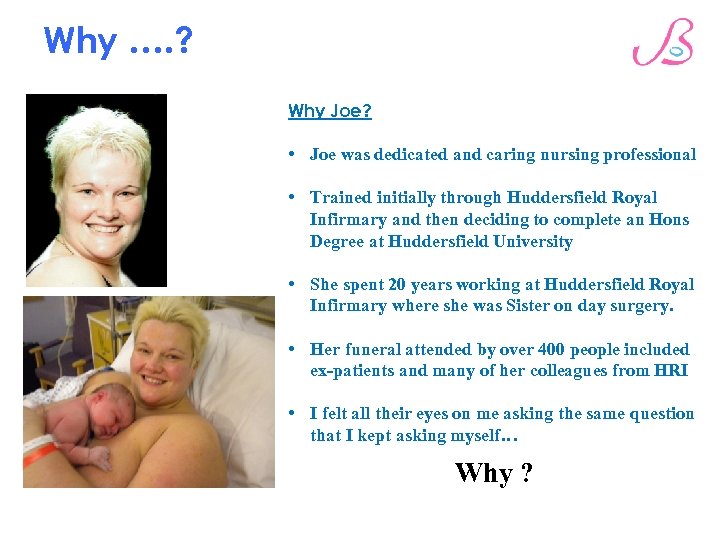 Why ....?

Why Joe?

• Joe was dedicated and caring nursing professional

• Trained initially through Huddersfield Royal Infirmary and then deciding to complete an Hons Degree at Huddersfield University

• She spent 20 years working at Huddersfield Royal Infirmary where she was Sister on day surgery.

• Her funeral attended by over 400 people included ex-patients and many of her colleagues from HRI

• I felt all their eyes on me asking the same question that I kept asking myself...

Why ?